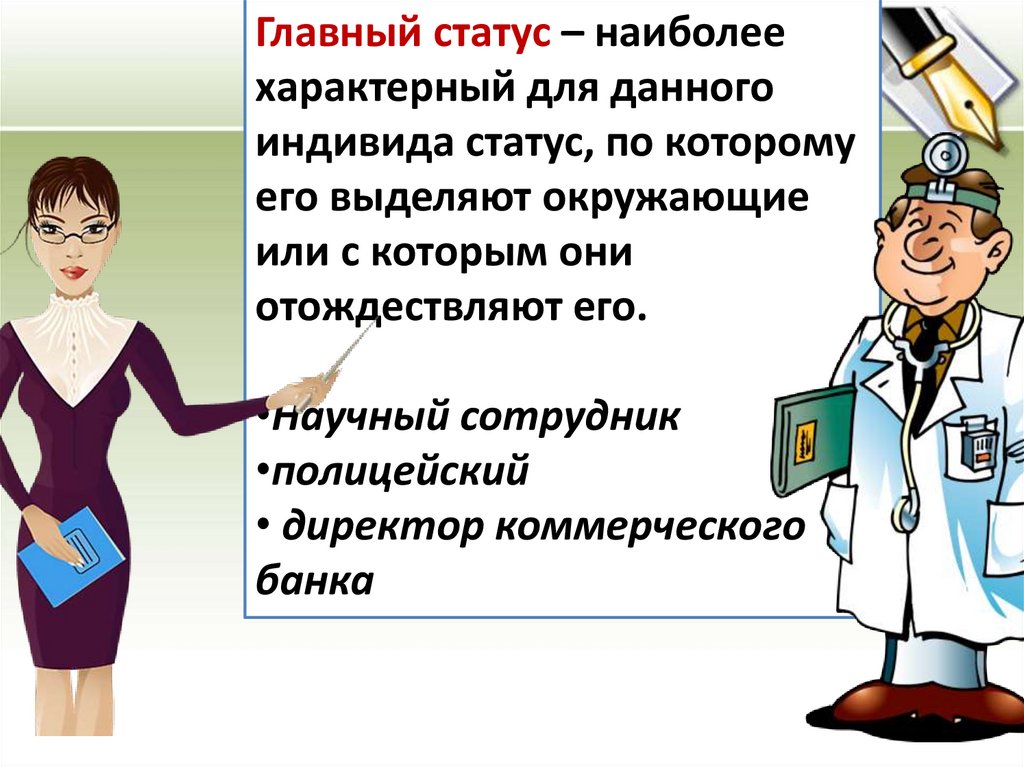 Главный статус – наиболее характерный для данного индивида статус, по которому его выделяют окружающие или с которым они отождествляют его.

•Научный сотрудник
•полицейский
• директор коммерческого банка